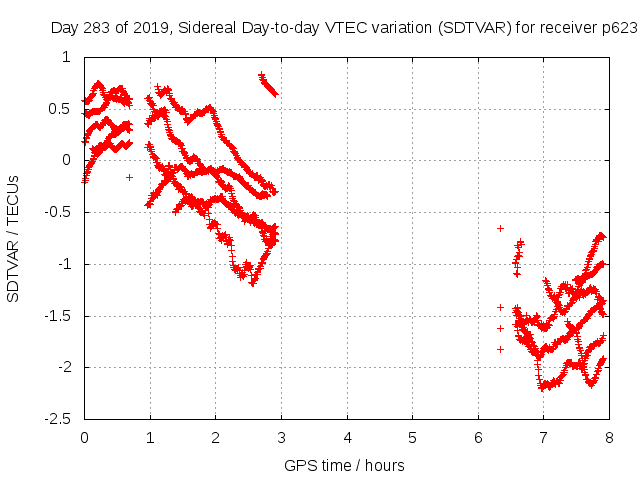 Day 283 of 2019, Sidereal Day-to-day VTEC variation (SDTVAR) for receiver p623

SDTVAR / TECUs

1
0.5
0
-0.5
-1
-1.5
-2
-2.5

0
1
2
3
4
5
6
7
8

GPS time / hours